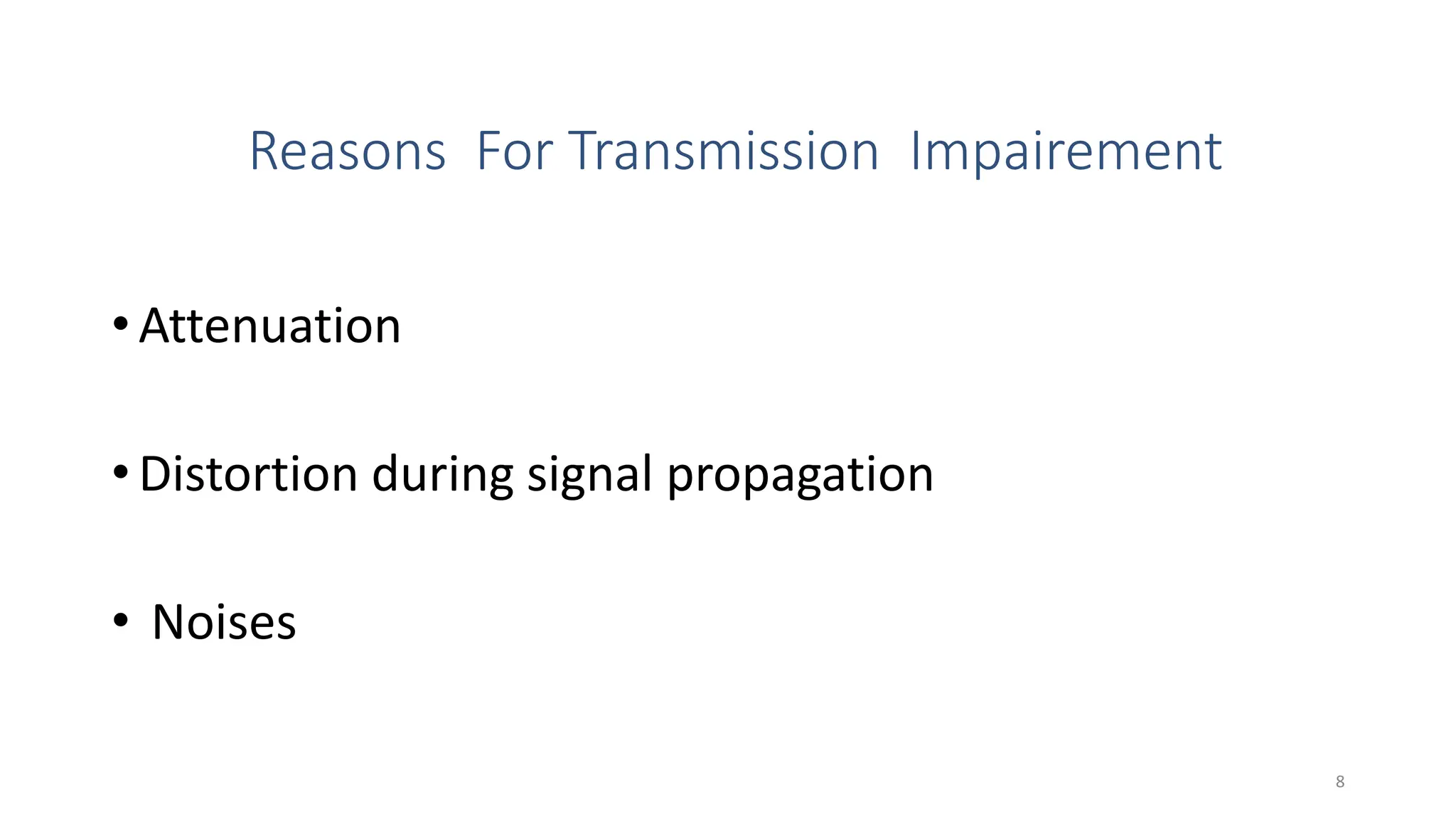 Reasons For Transmission Impairement

• Attenuation

• Distortion during signal propagation

• Noises

8